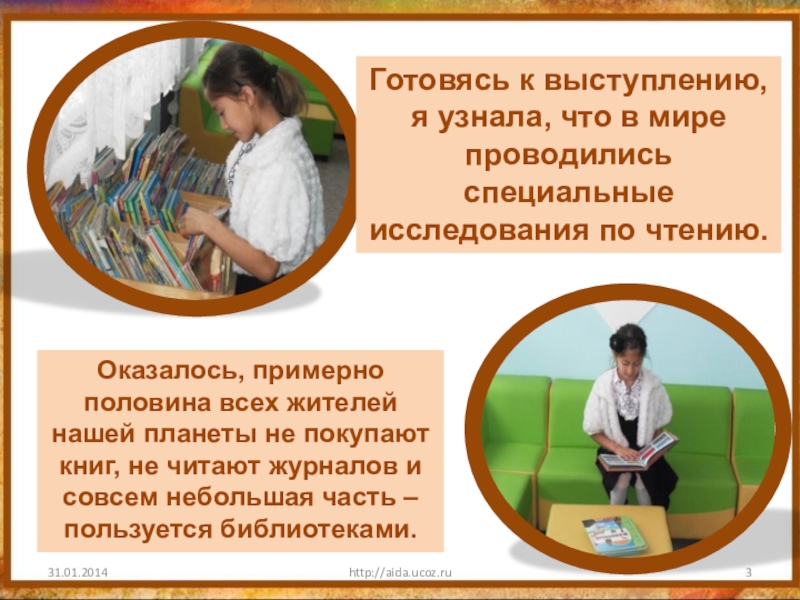 Готовясь к выступлению, я узнала, что в мире проводились специальные исследования по чтению.

Оказалось, примерно половина всех жителей нашей планеты не покупают книг, не читают журналов и совсем небольшая часть – пользуется библиотеками.

31.01.2014

http://aida.ucoz.ru

3